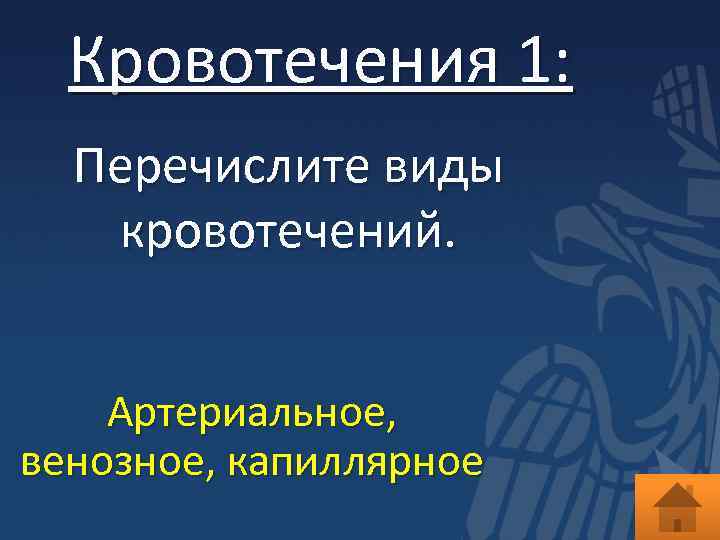 Кровотечения 1:

Перечислите виды кровотечений.

Артериальное, венозное, капиллярное